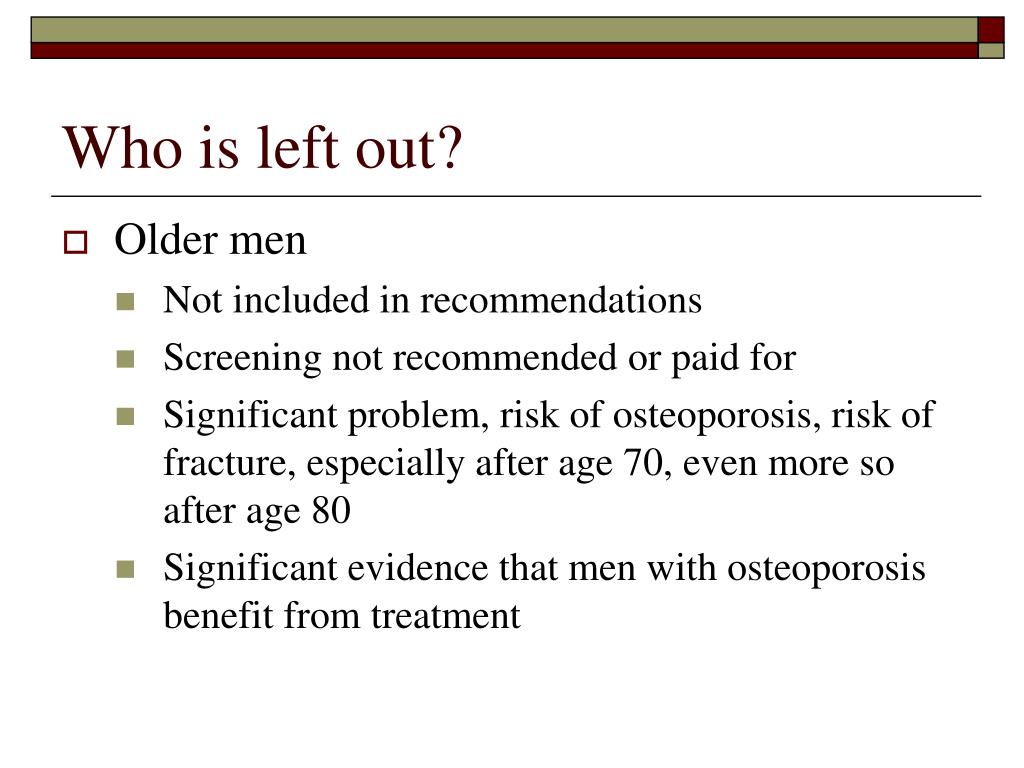 Who is left out?

Older men

Not included in recommendations

Screening not recommended or paid for

Significant problem, risk of osteoporosis, risk of fracture, especially after age 70, even more so after age 80

Significant evidence that men with osteoporosis benefit from treatment